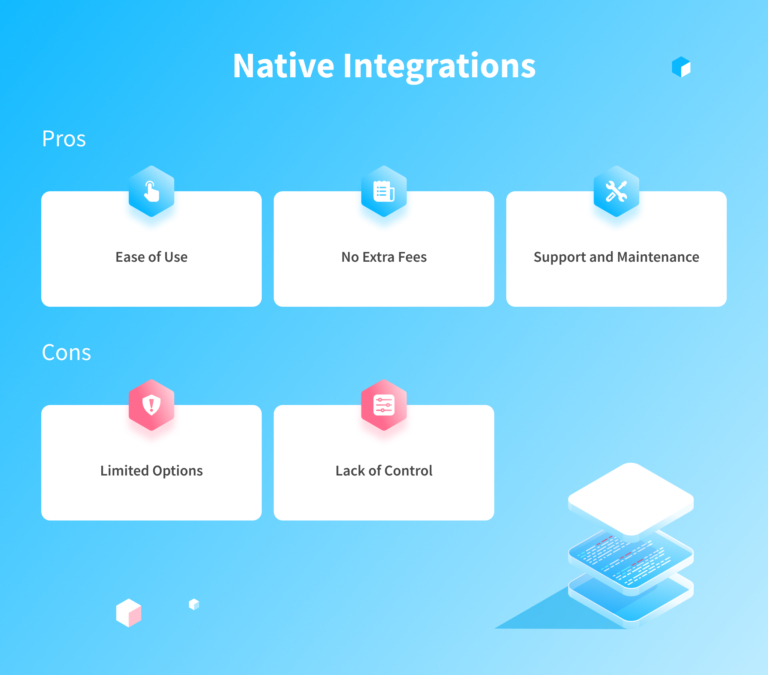 Native Integrations

Pros

Ease of Use

No Extra Fees

Support and Maintenance

Cons

Limited Options

Lack of Control